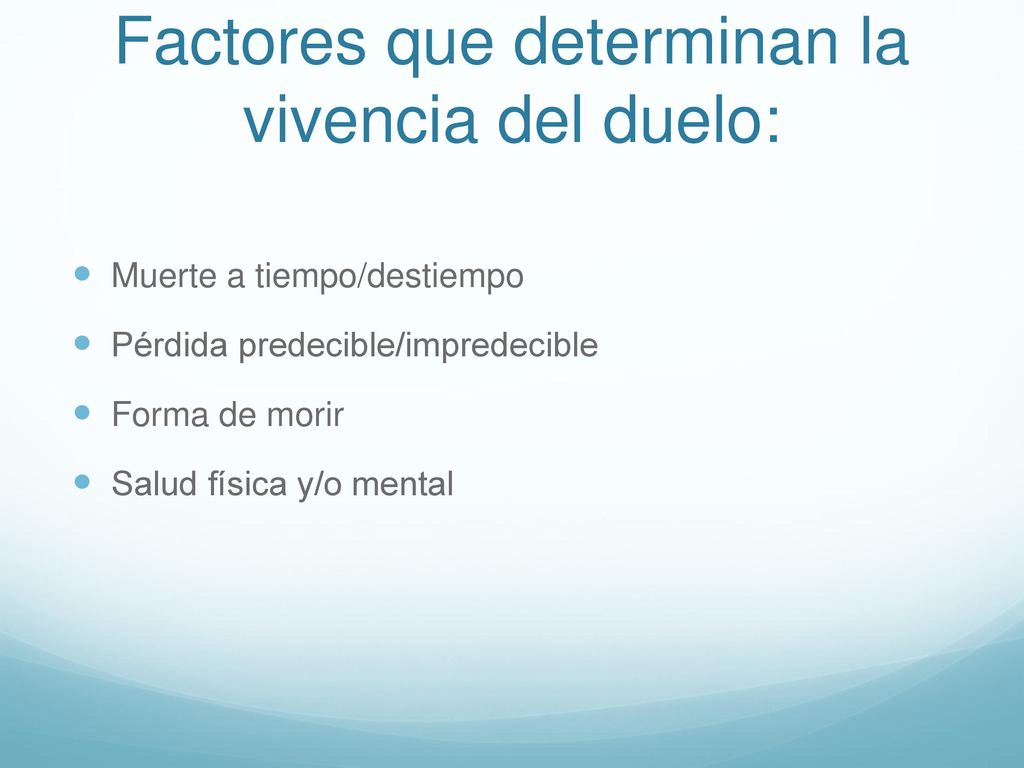 Factores que determinan la vivencia del duelo:

Muerte a tiempo/destiempo

Pérdida predecible/impredecible

Forma de morir

Salud física y/o mental